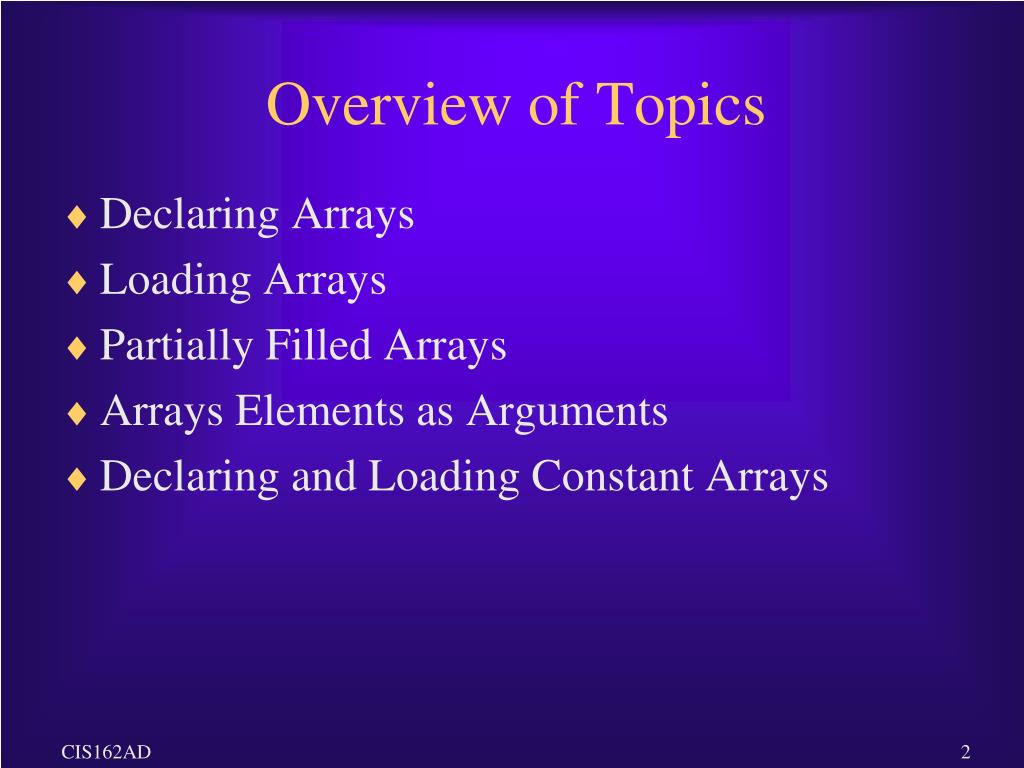 Overview of Topics

♦ Declaring Arrays
♦ Loading Arrays
♦ Partially Filled Arrays
♦ Arrays Elements as Arguments
♦ Declaring and Loading Constant Arrays

CIS162AD

2